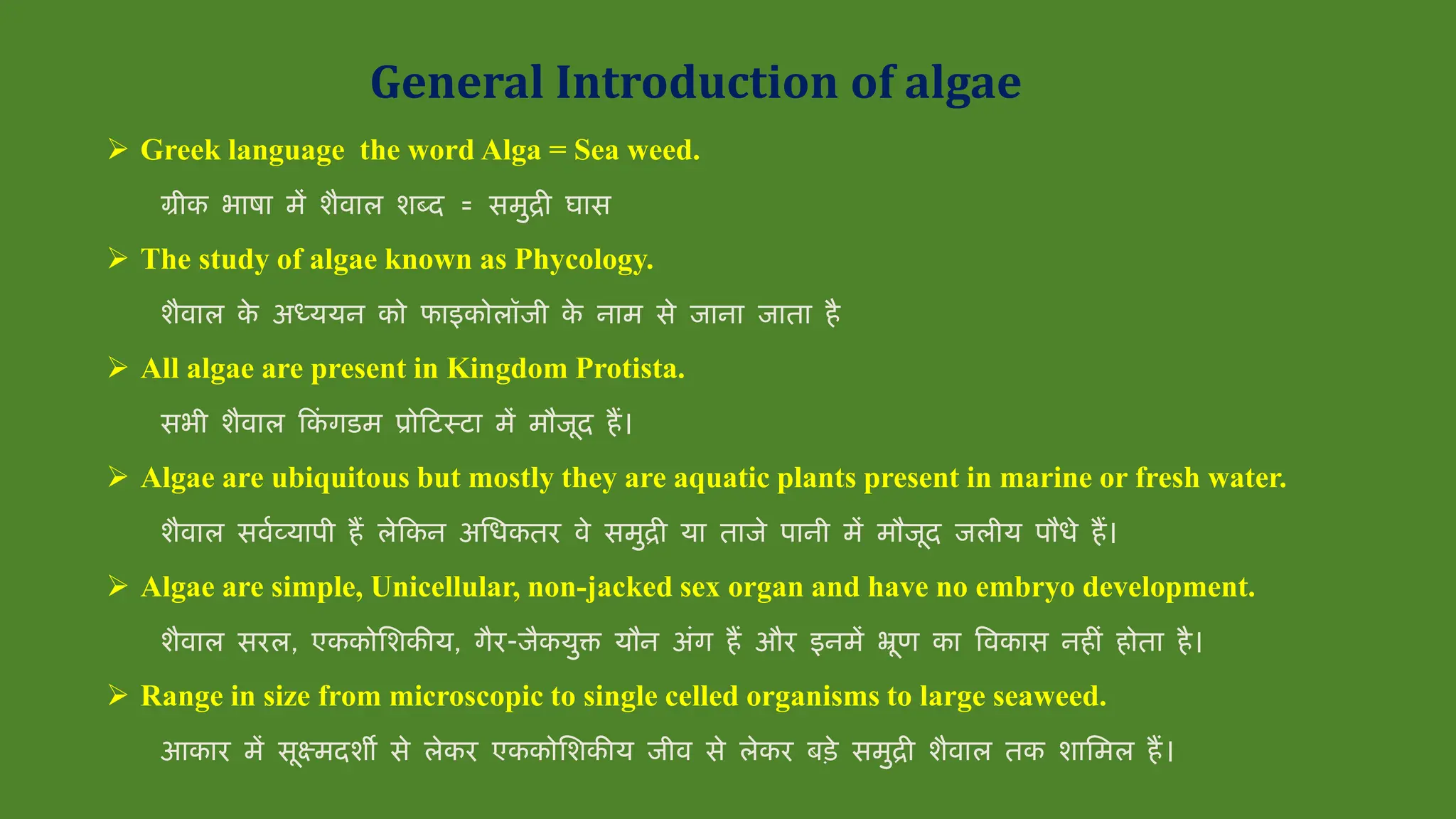 General Introduction of algae

➢ Greek language the word Alga = Sea weed.

ग्रीक भाषा में शैवाल शब्द = समुद्री घास

➢ The study of algae known as Phycology.

शैवाल के अध्ययन को फाइकोलॉजी के नाम से जाना जाता है

➢ All algae are present in Kingdom Protista.

सभी शैवाल किंगडम प्रोटिस्टा में मौजूद हैं।

➢ Algae are ubiquitous but mostly they are aquatic plants present in marine or fresh water.

शैवाल सर्वव्यापी हैं लेकिन अधिकतर वे समुद्री या ताजे पानी में मौजूद जलीय पौधे हैं।

➢ Algae are simple, Unicellular, non-jacked sex organ and have no embryo development.

शैवाल सरल, एककोशिकीय, गैर-जैकयुक्त यौन अंग हैं और इनमें भ्रूण का विकास नहीं होता है।

➢ Range in size from microscopic to single celled organisms to large seaweed.

आकार में सूक्ष्मदर्शी से लेकर एककोशिकीय जीव से लेकर बड़े समुद्री शैवाल तक शामिल हैं।